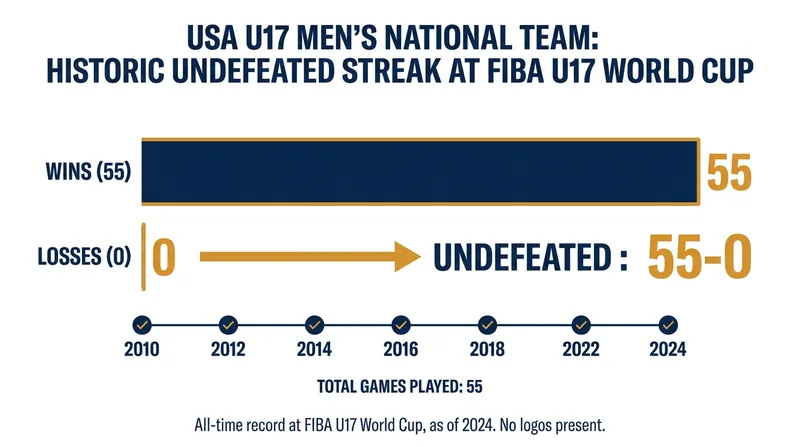 USA U17 MEN'S NATIONAL TEAM:
HISTORIC UNDEFEATED STREAK AT FIBA U17 WORLD CUP

WINS (55)

55

LOSSES (0)

0

UNDEFEATED : 55-0

2010
2012
2014
2016
2018
2022
2024

TOTAL GAMES PLAYED: 55

All-time record at FIBA U17 World Cup, as of 2024. No logos present.